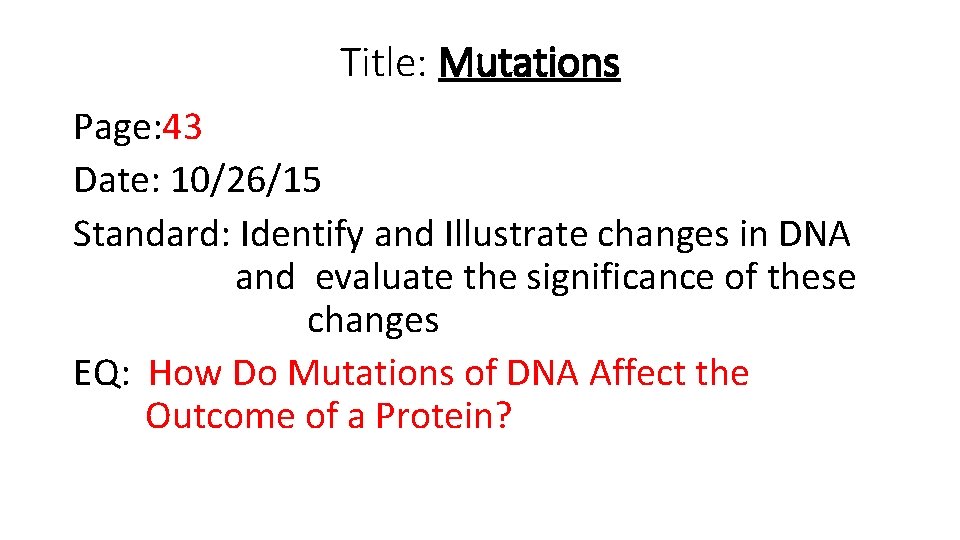 Title: Mutations

Page:43

Date: 10/26/15

Standard: Identify and Illustrate changes in DNA and evaluate the significance of these changes

EQ: How Do Mutations of DNA Affect the Outcome of a Protein?